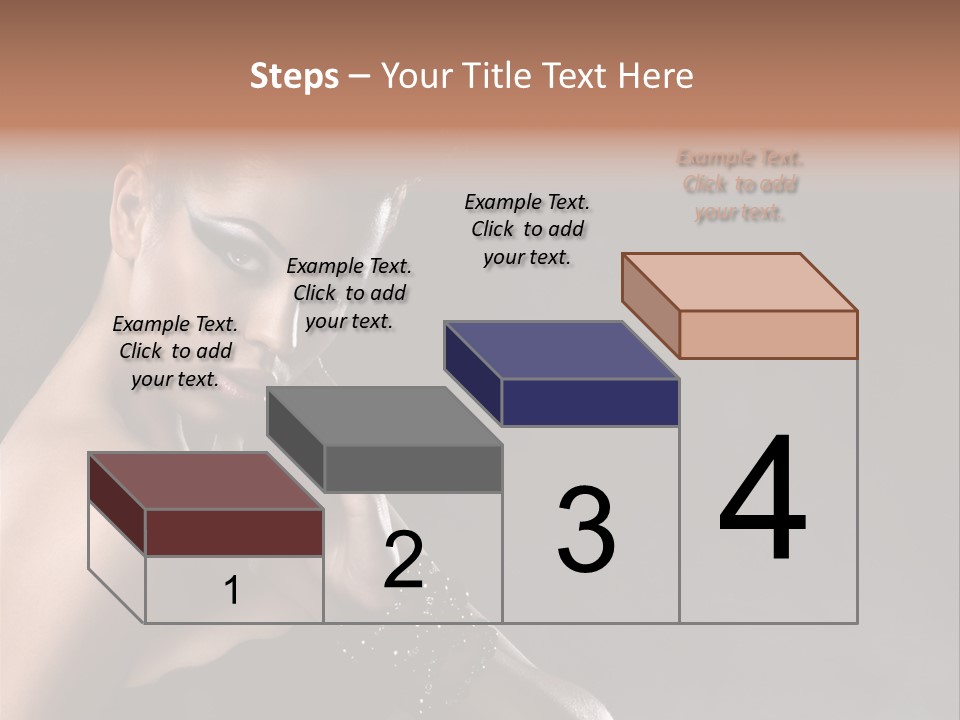 Steps – Your Title Text Here

Example Text. Click to add your text.

Example Text. Click to add your text.

Example Text. Click to add your text.

Example Text. Click to add your text.

1

2

3

4